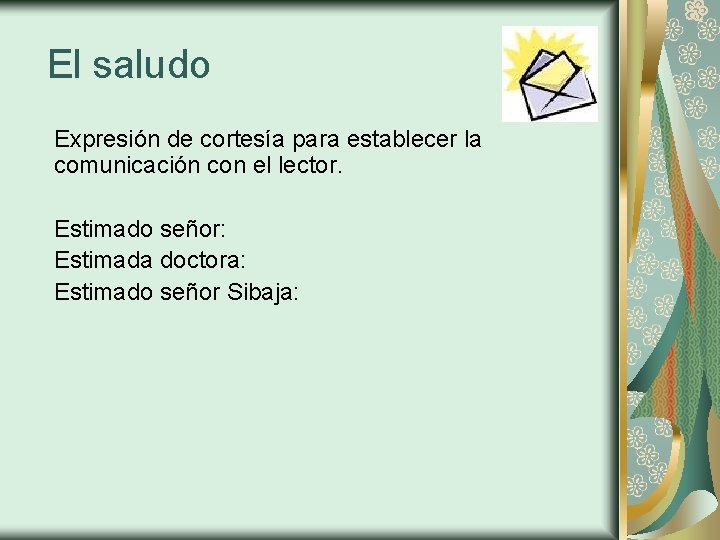 El saludo

Expresión de cortesía para establecer la comunicación con el lector.

Estimado señor:
Estimada doctora:
Estimado señor Sibaja: